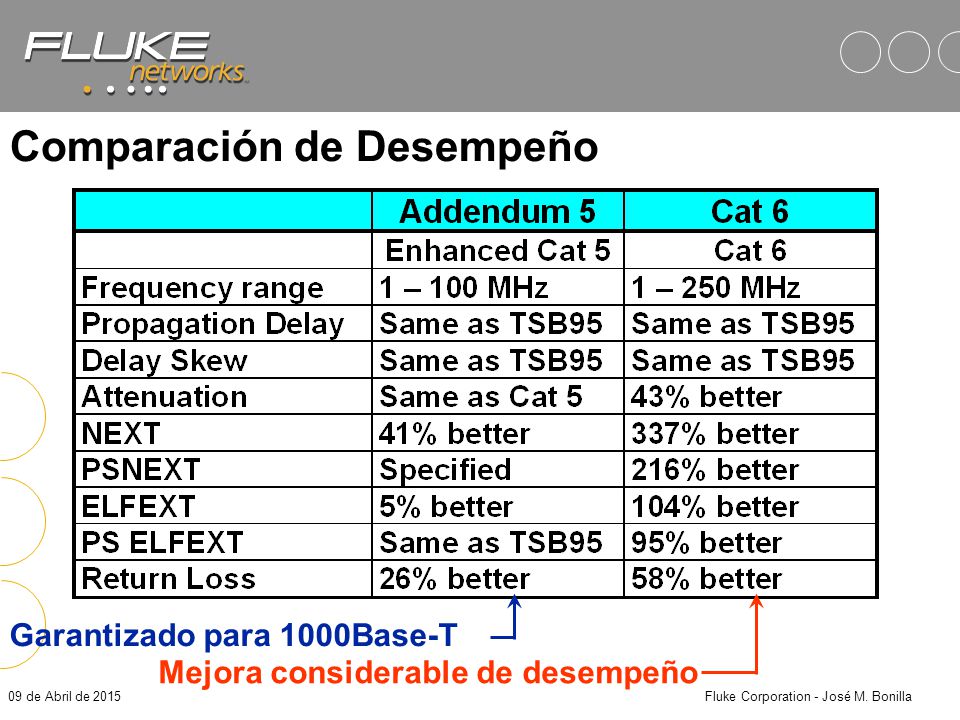 FLUKE networks

Comparación de Desempeño

| | Addendum 5 | Cat 6 |
|---|---|---|
| | Enhanced Cat 5 | Cat 6 |
| Frequency range | 1 – 100 MHz | 1 – 250 MHz |
| Propagation Delay | Same as TSB95 | Same as TSB95 |
| Delay Skew | Same as TSB95 | Same as TSB95 |
| Attenuation | Same as Cat 5 | 43% better |
| NEXT | 41% better | 337% better |
| PSNEXT | Specified | 216% better |
| ELFEXT | 5% better | 104% better |
| PS ELFEXT | Same as TSB95 | 95% better |
| Return Loss | 26% better | 58% better |

Garantizado para 1000Base-T

Mejora considerable de desempeño

09 de Abril de 2015

Fluke Corporation - José M. Bonilla